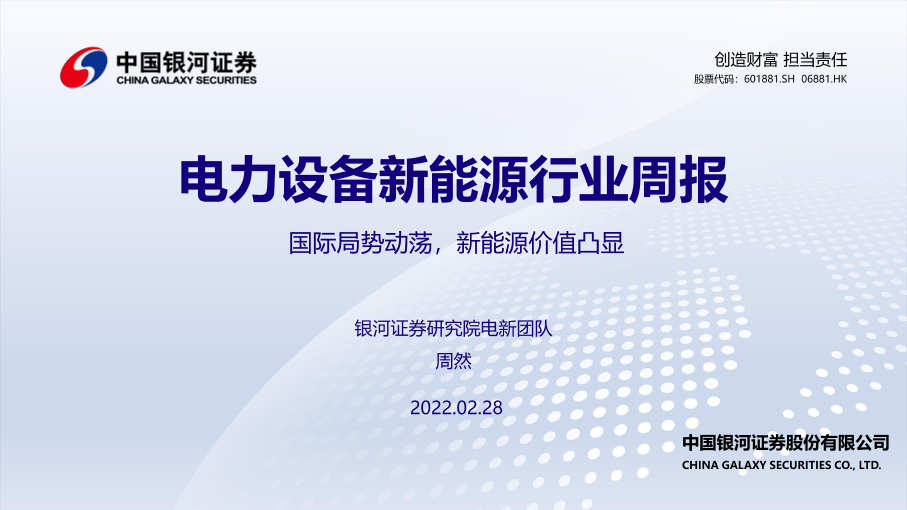 中国银河证券
CHINA GALAXY SECURITIES

创造财富 担当责任
股票代码：601881.SH 06881.HK

电力设备新能源行业周报

国际局势动荡，新能源价值凸显

银河证券研究院电新团队
周然

2022.02.28

中国银河证券股份有限公司
CHINA GALAXY SECURITIES CO., LTD.